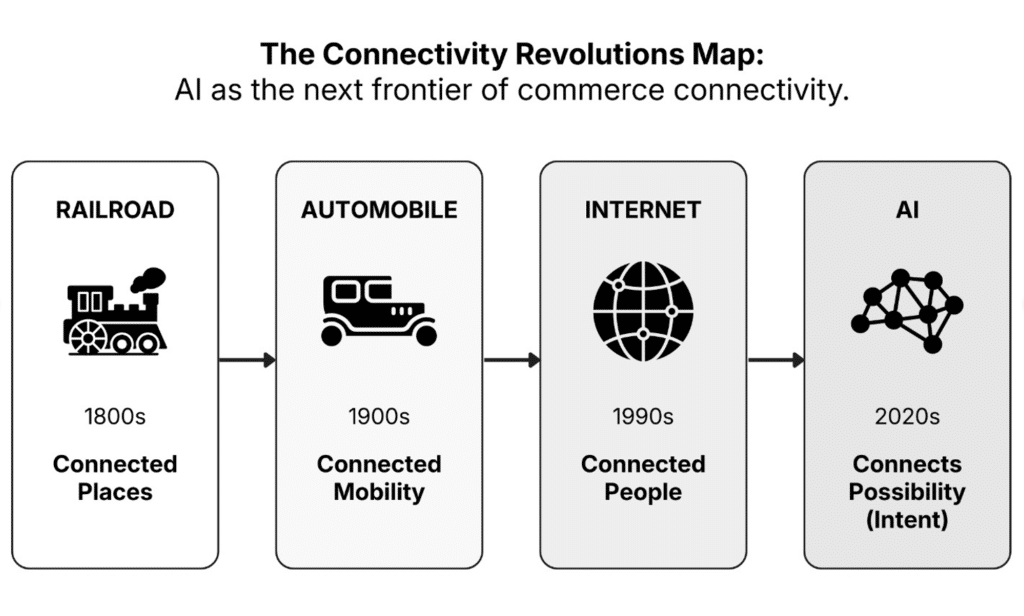 The Connectivity Revolutions Map:
AI as the next frontier of commerce connectivity.

RAILROAD

1800s

Connected Places

AUTOMOBILE

1900s

Connected Mobility

INTERNET

1990s

Connected People

AI

2020s

Connects Possibility (Intent)